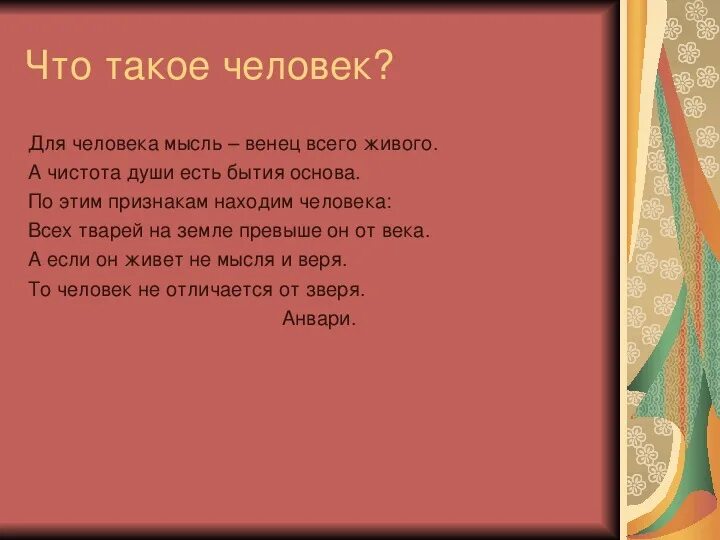 Что такое человек?

Для человека мысль – венец всего живого.
А чистота души есть бытия основа.
По этим признакам находим человека:
Всех тварей на земле превыше он от века.
А если он живет не мысля и веря.
То человек не отличается от зверя.
Анвари.